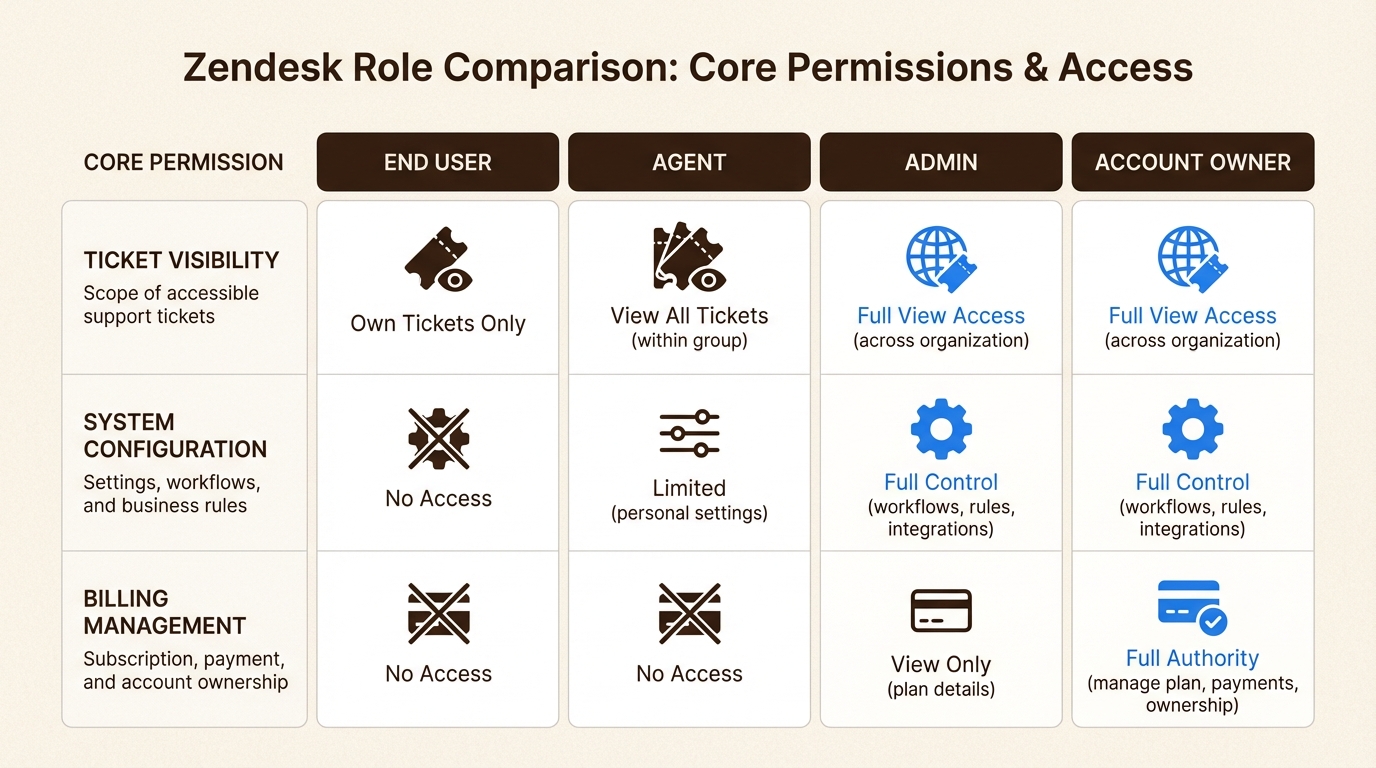 Zendesk Role Comparison: Core Permissions & Access

| CORE PERMISSION | END USER | AGENT | ADMIN | ACCOUNT OWNER |
|---|---|---|---|---|
| TICKET VISIBILITY Scope of accessible support tickets | Own Tickets Only | View All Tickets (within group) | Full View Access (across organization) | Full View Access (across organization) |
| SYSTEM CONFIGURATION Settings, workflows, and business rules | No Access | Limited (personal settings) | Full Control (workflows, rules, integrations) | Full Control (workflows, rules, integrations) |
| BILLING MANAGEMENT Subscription, payment, and account ownership | No Access | No Access | View Only (plan details) | Full Authority (manage plan, payments, ownership) |